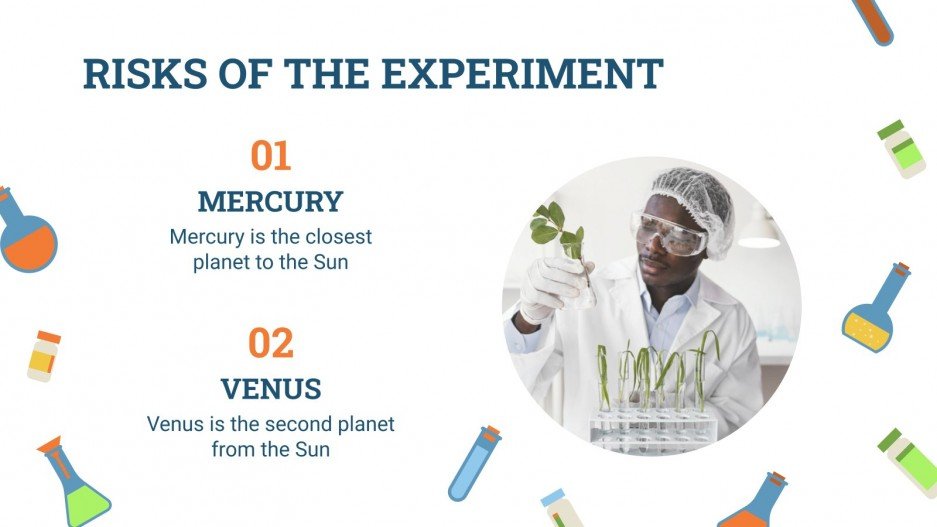 RISKS OF THE EXPERIMENT

01

MERCURY

Mercury is the closest planet to the Sun

02

VENUS

Venus is the second planet from the Sun